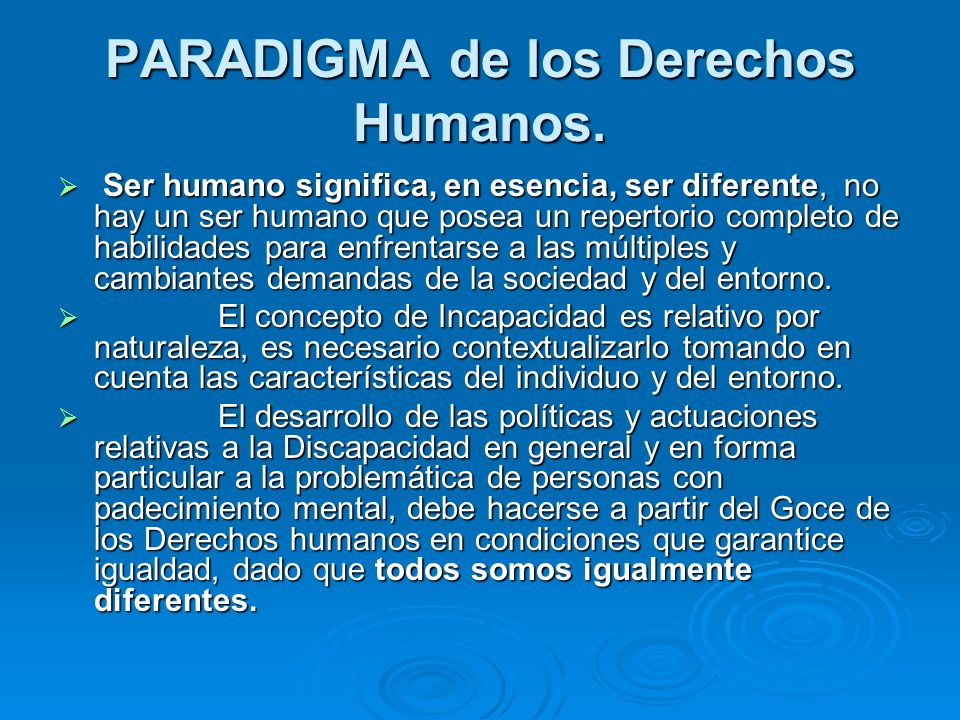 PARADIGMA de los Derechos Humanos.

➢ Ser humano significa, en esencia, ser diferente, no hay un ser humano que posea un repertorio completo de habilidades para enfrentarse a las múltiples y cambiantes demandas de la sociedad y del entorno.

➢ El concepto de Incapacidad es relativo por naturaleza, es necesario contextualizarlo tomando en cuenta las características del individuo y del entorno.

➢ El desarrollo de las políticas y actuaciones relativas a la Discapacidad en general y en forma particular a la problemática de personas con padecimiento mental, debe hacerse a partir del Goce de los Derechos humanos en condiciones que garantice igualdad, dado que todos somos igualmente diferentes.